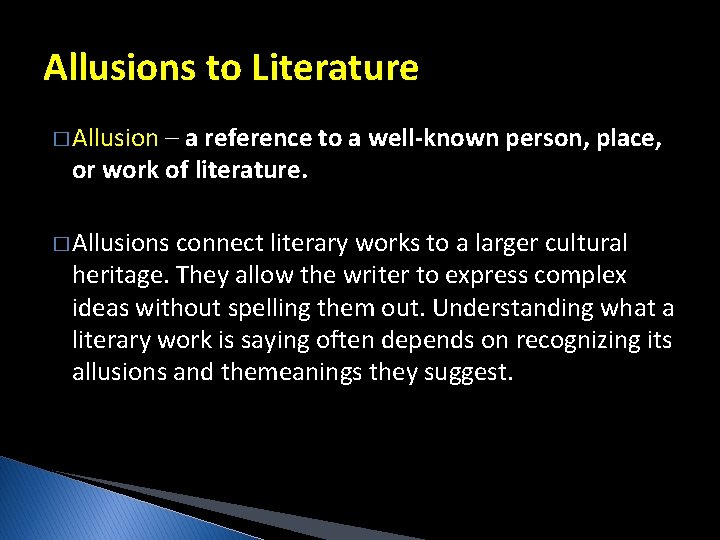 Allusions to Literature

□ Allusion – a reference to a well-known person, place, or work of literature.

□ Allusions connect literary works to a larger cultural heritage. They allow the writer to express complex ideas without spelling them out. Understanding what a literary work is saying often depends on recognizing its allusions and themeanings they suggest.